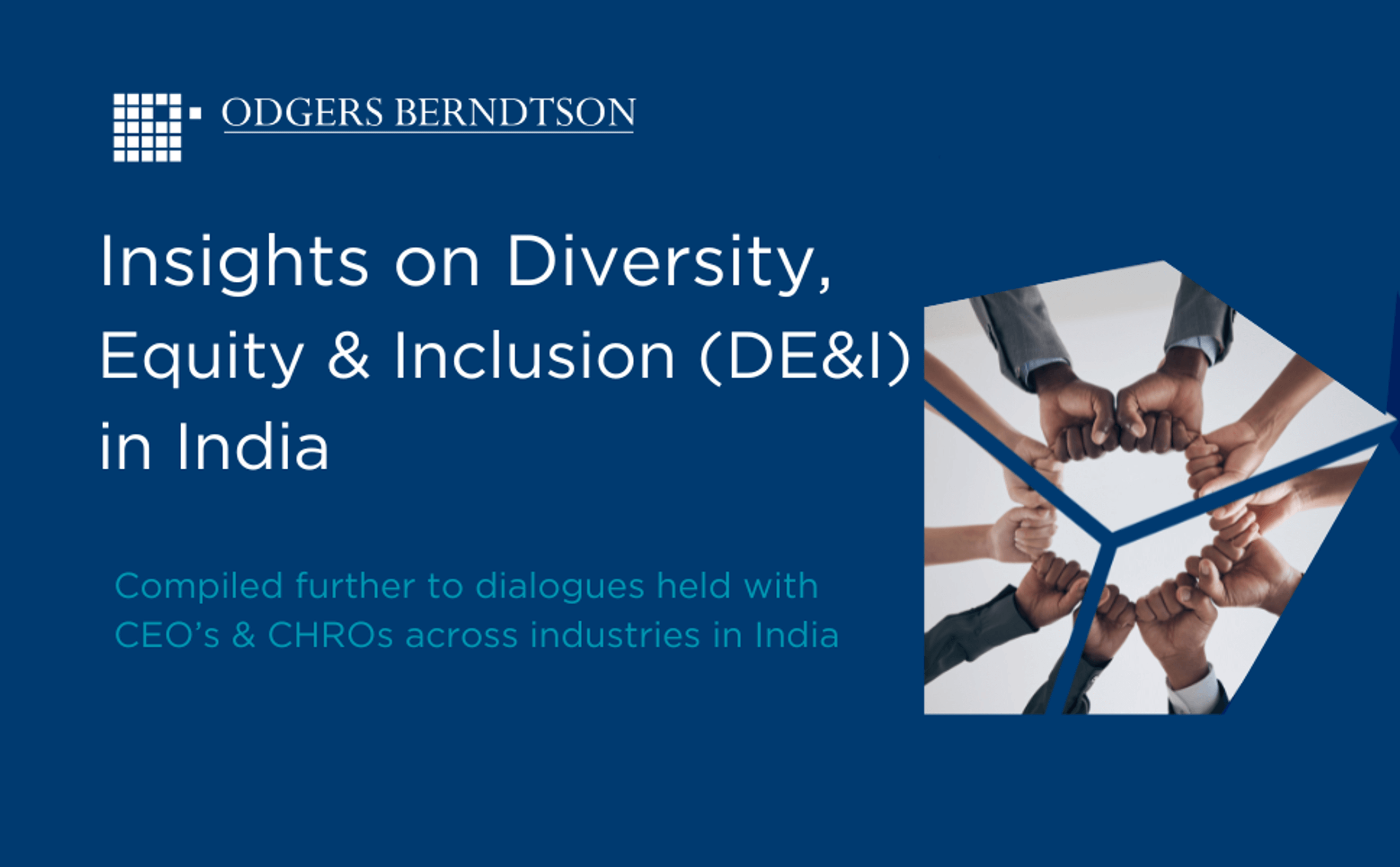 ODGERS BERNDTSON

Insights on Diversity, Equity & Inclusion (DE&I) in India

Compiled further to dialogues held with CEO's & CHROs across industries in India